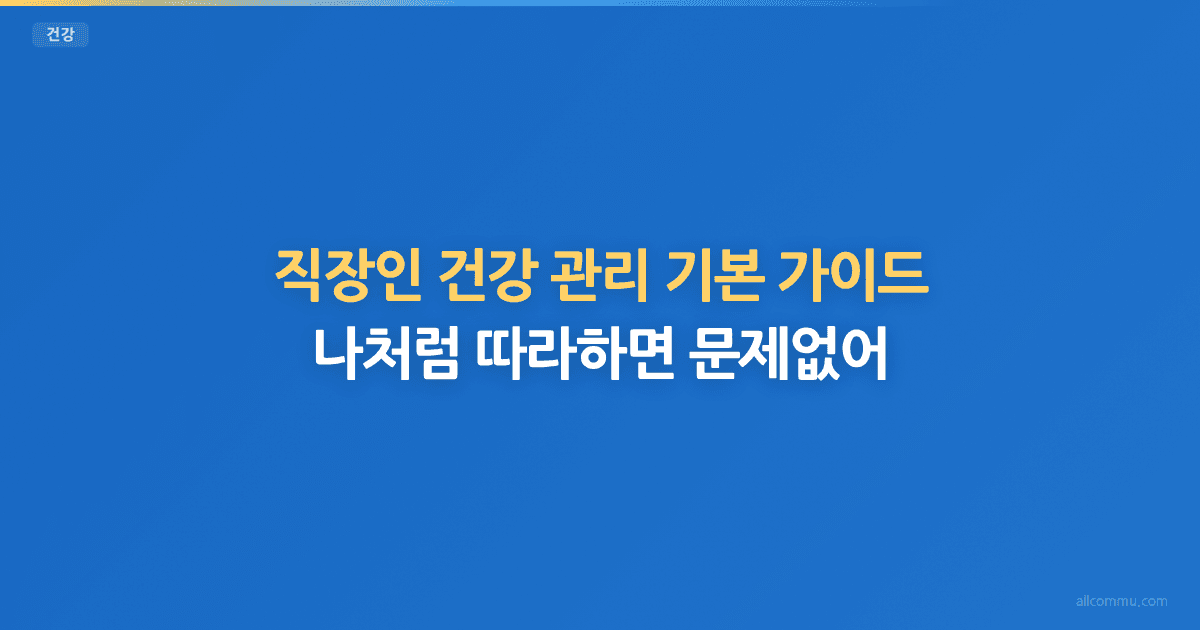 건강

직장인 건강 관리 기본 가이드
나처럼 따라하면 문제없어

allcommu.com